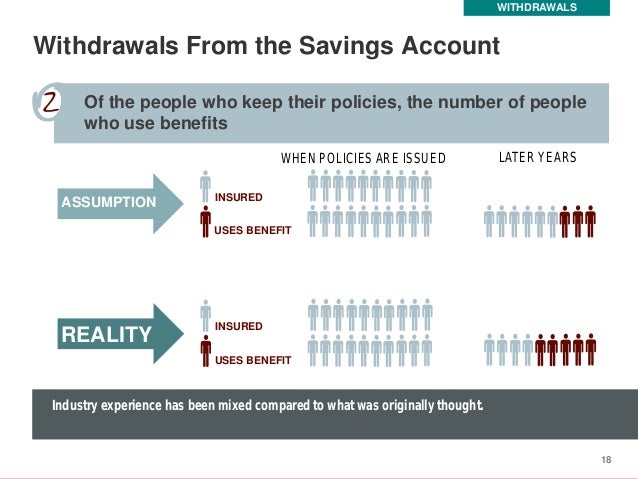 WITHDRAWALS

Withdrawals From the Savings Account

2 Of the people who keep their policies, the number of people who use benefits

WHEN POLICIES ARE ISSUED

LATER YEARS

ASSUMPTION

INSURED

USES BENEFIT

REALITY

INSURED

USES BENEFIT

Industry experience has been mixed compared to what was originally thought.

18